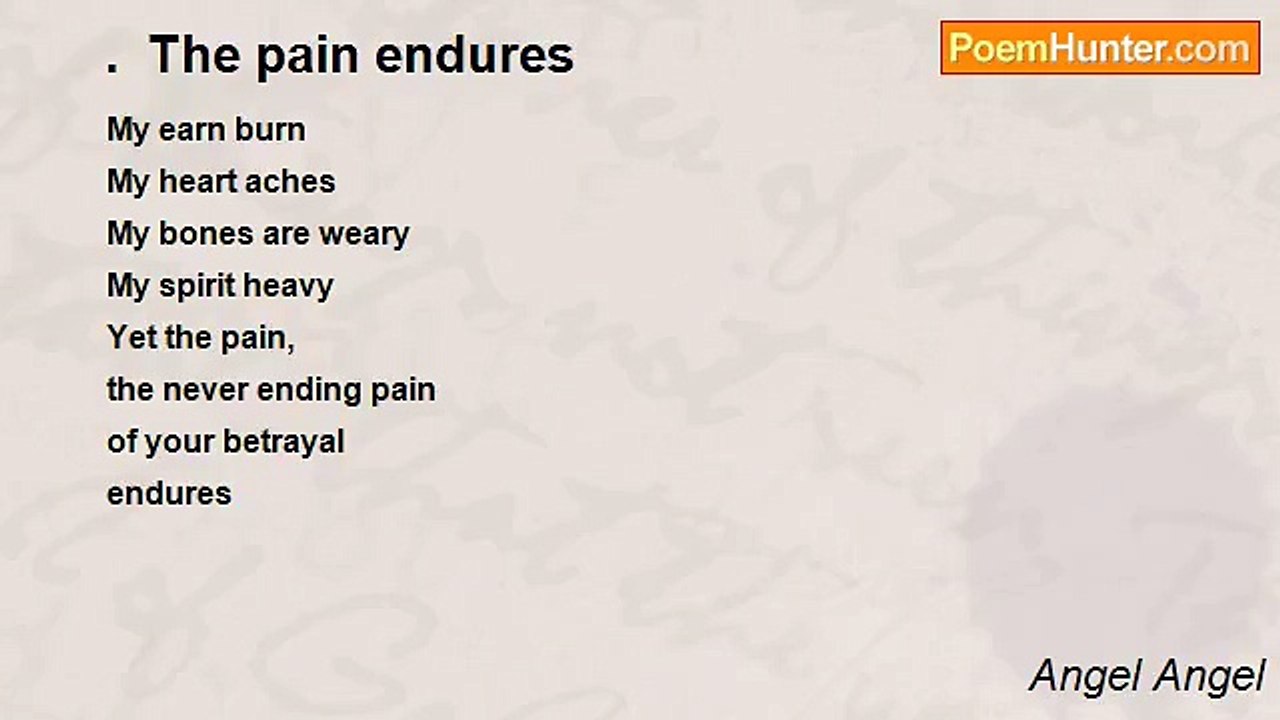 . The pain endures

PoemHunter.com

My earn burn
My heart aches
My bones are weary
My spirit heavy
Yet the pain,
the never ending pain
of your betrayal
endures

Angel Angel